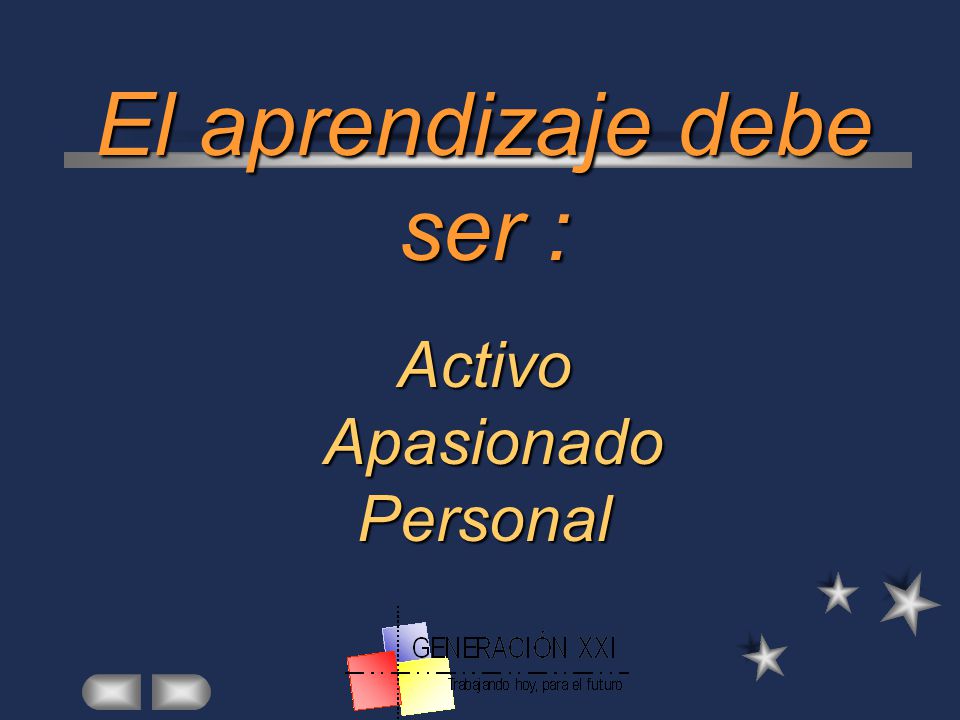 El aprendizaje debe ser :

Activo
Apasionado
Personal

GENERACIÓN XXI
Trabajando hoy, para el futuro